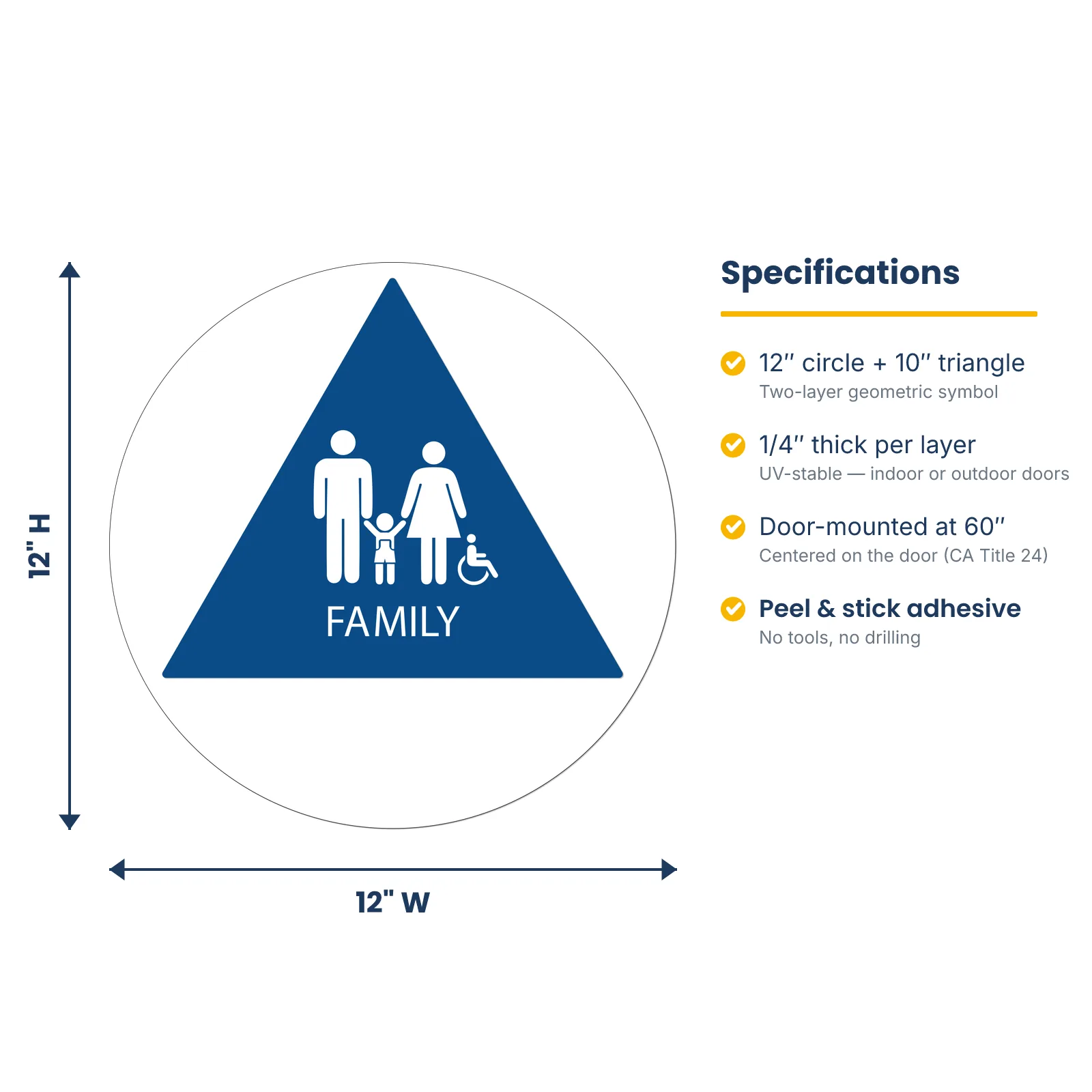 12" H

FAMILY

12" W

Specifications

12″ circle + 10″ triangle
Two-layer geometric symbol

1/4″ thick per layer
UV-stable — indoor or outdoor doors

Door-mounted at 60″
Centered on the door (CA Title 24)

Peel & stick adhesive
No tools, no drilling